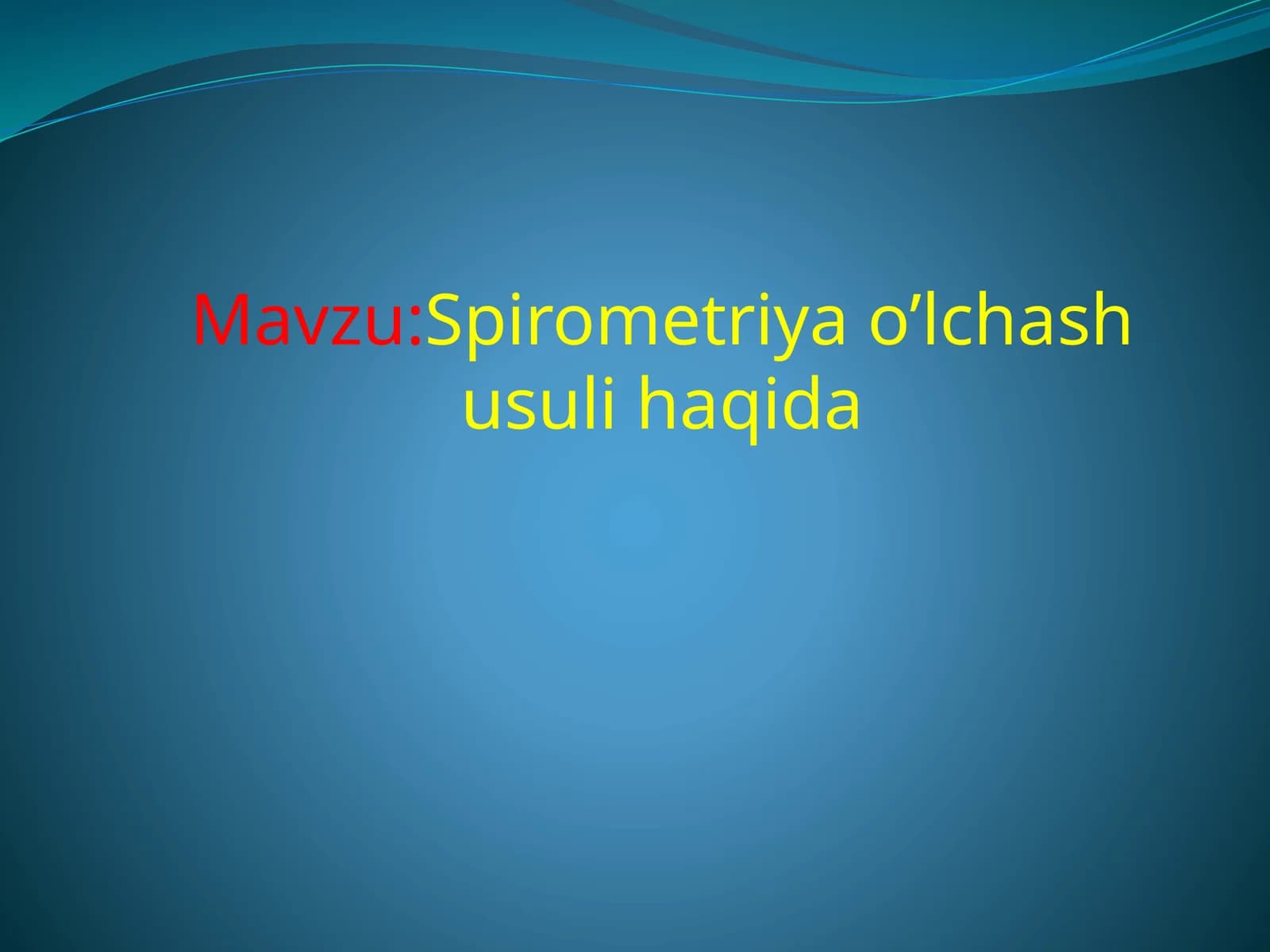 Mavzu:Spirometriya o’lchash usuli haqida